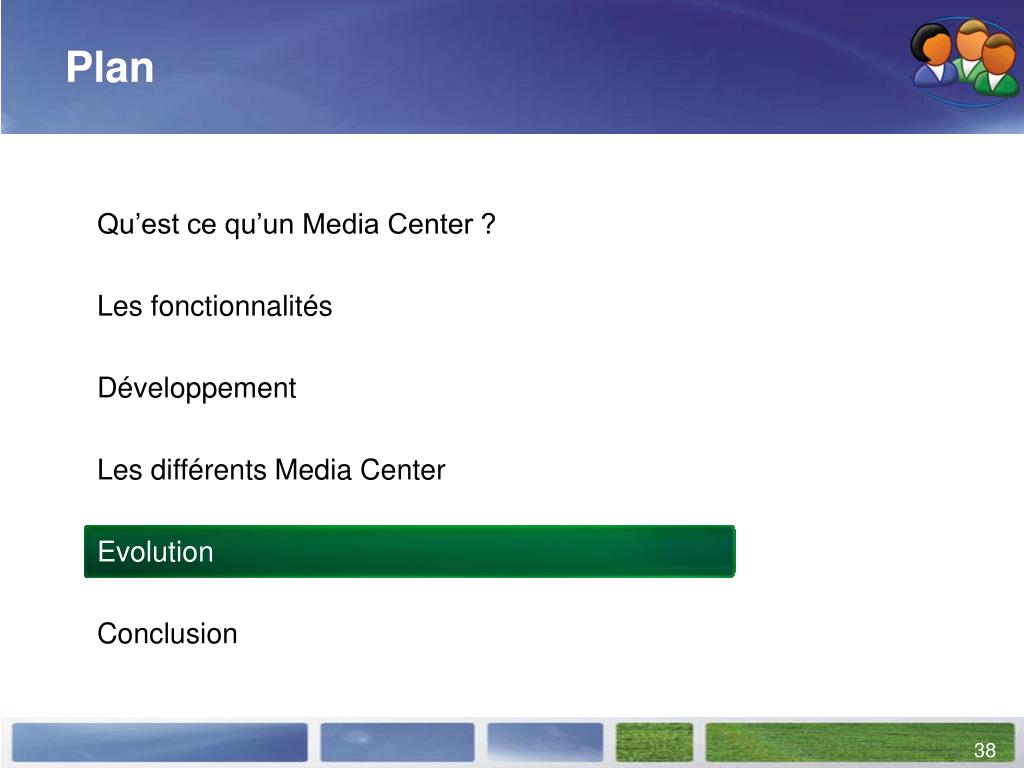 Plan

Qu’est ce qu’un Media Center ?

Les fonctionnalités

Développement

Les différents Media Center

Evolution

Conclusion

38